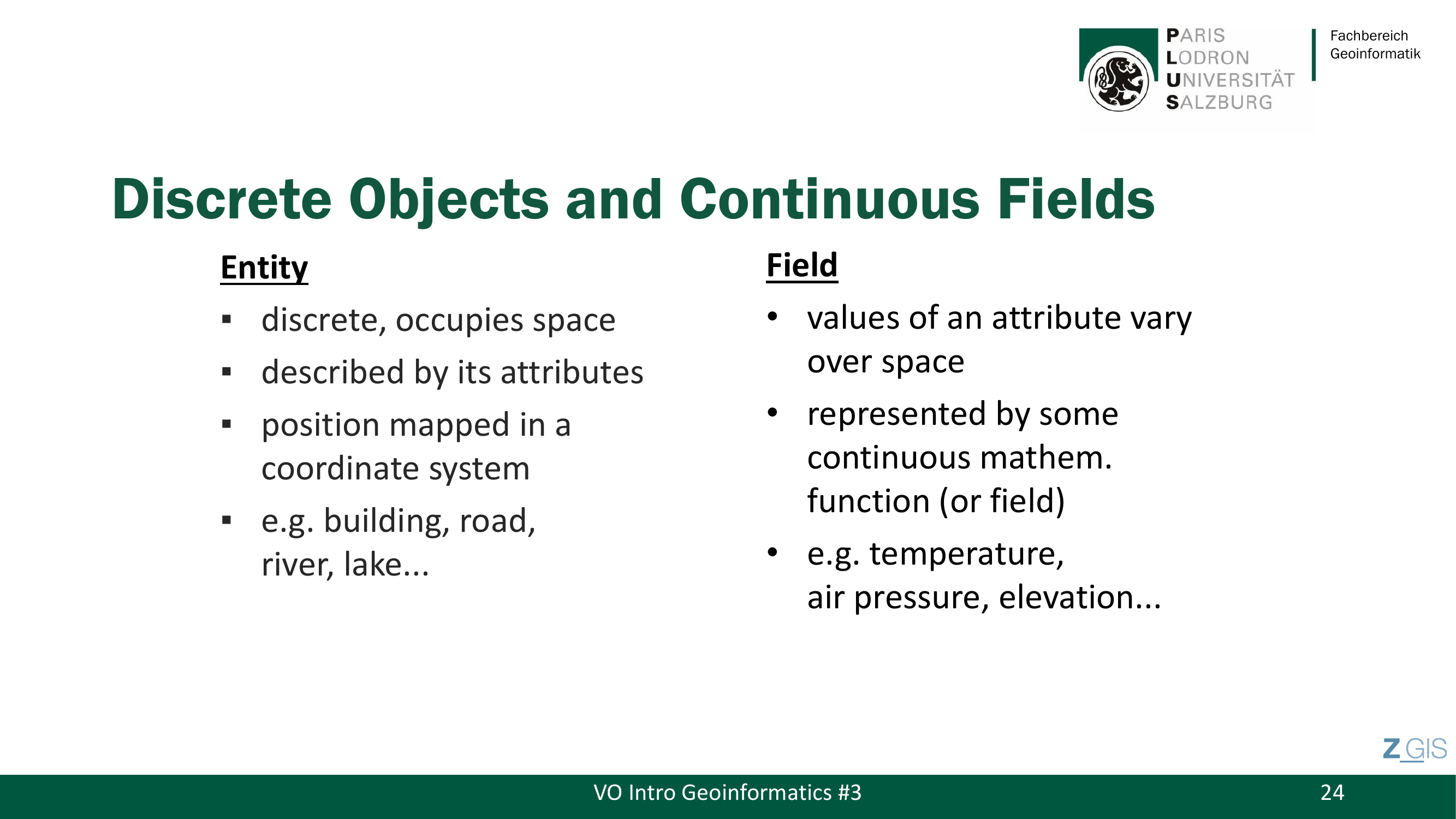 PARIS
LODRON
UNIVERSITÄT
SALZBURG

Fachbereich
Geoinformatik

Discrete Objects and Continuous Fields

Entity

▪ discrete, occupies space
▪ described by its attributes
▪ position mapped in a coordinate system
▪ e.g. building, road, river, lake...

Field

• values of an attribute vary over space
• represented by some continuous mathem. function (or field)
• e.g. temperature, air pressure, elevation...

Z_GIS

VO Intro Geoinformatics #3

24